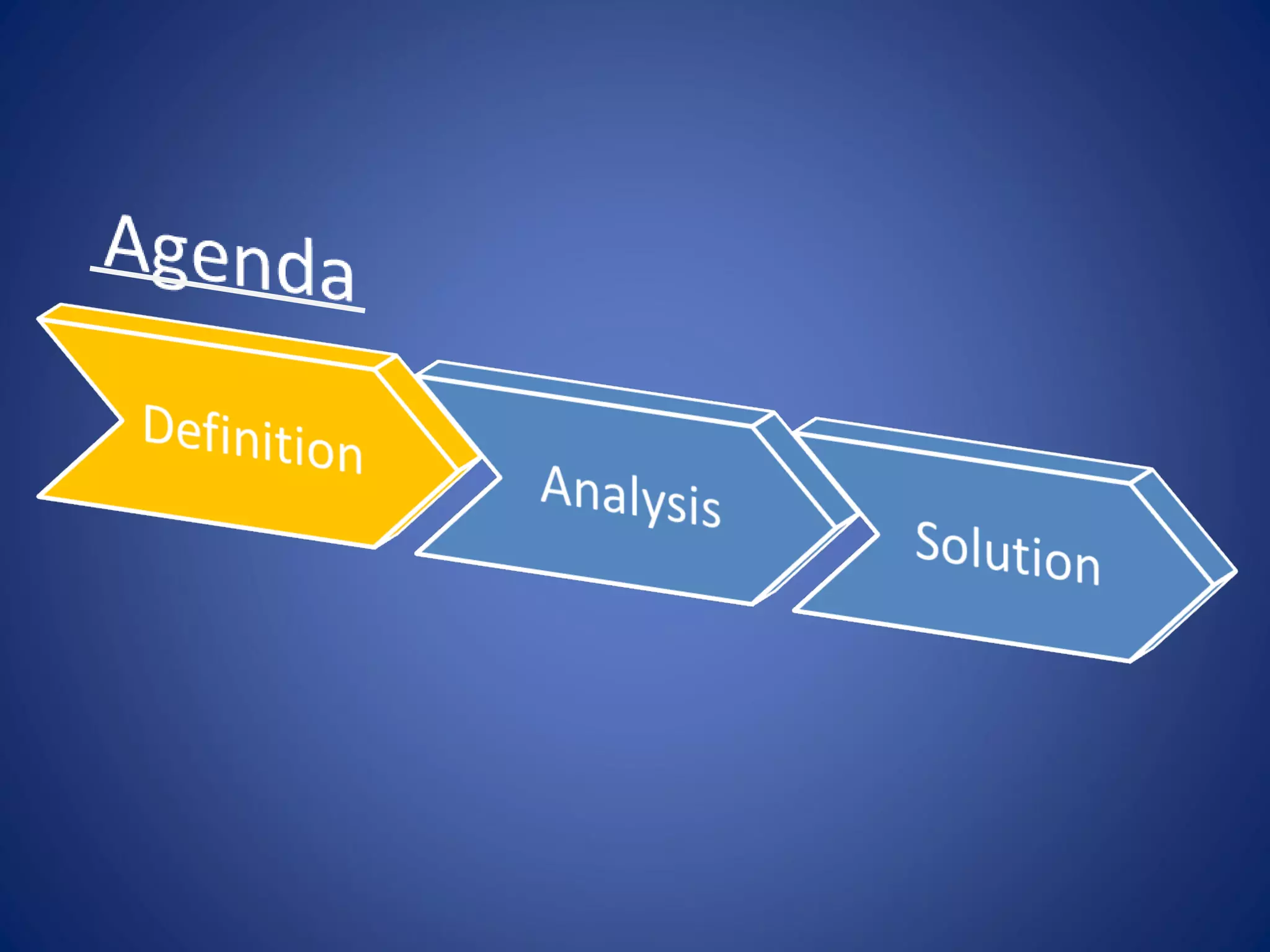 Agenda

Definition

Analysis

Solution